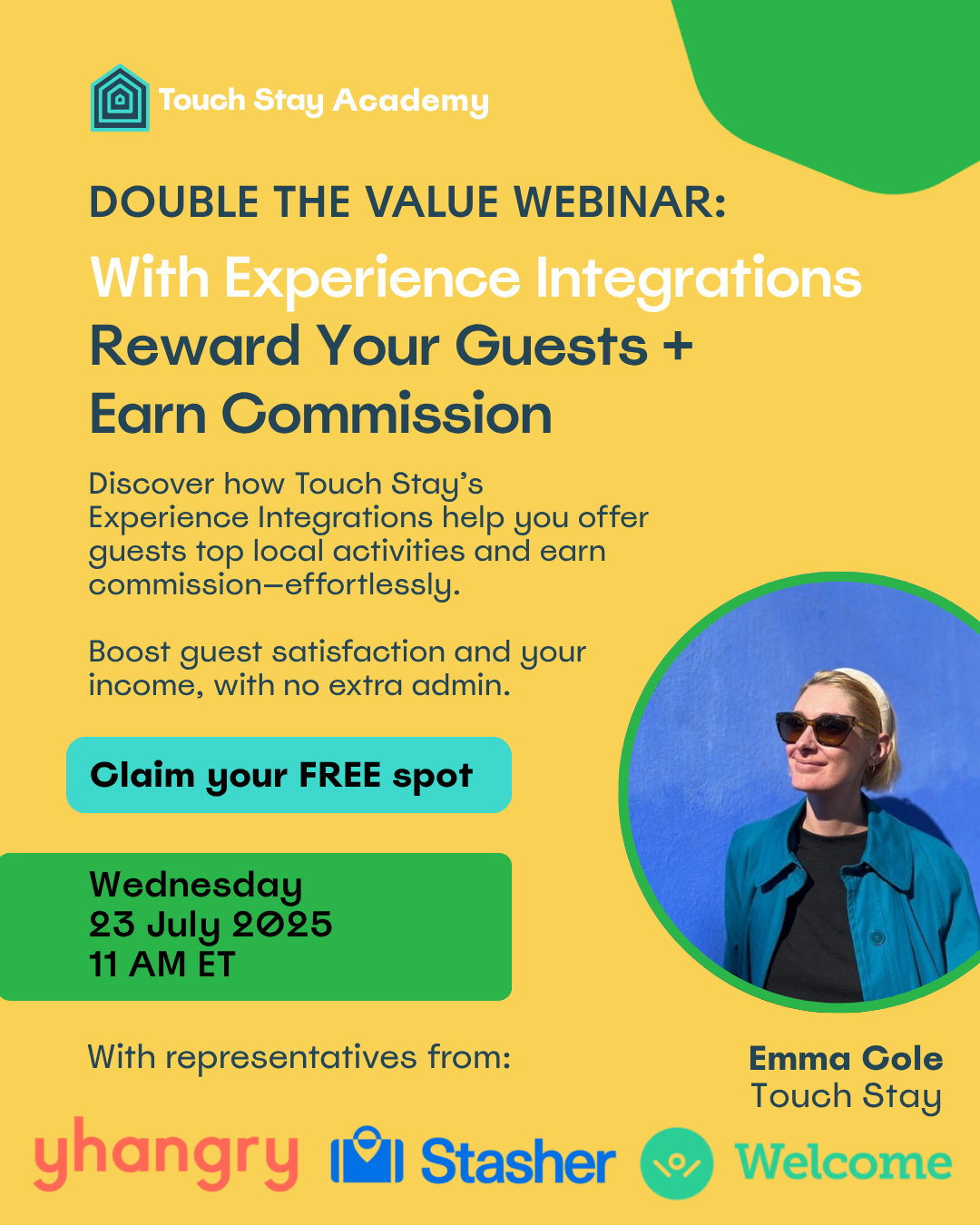 Touch Stay Academy

DOUBLE THE VALUE WEBINAR:

With Experience Integrations

Reward Your Guests + Earn Commission

Discover how Touch Stay's Experience Integrations help you offer guests top local activities and earn commission—effortlessly.

Boost guest satisfaction and your income, with no extra admin.

Claim your FREE spot

Wednesday
23 July 2025
11 AM ET

With representatives from:

Emma Cole
Touch Stay

yhangry

Stasher

Welcome